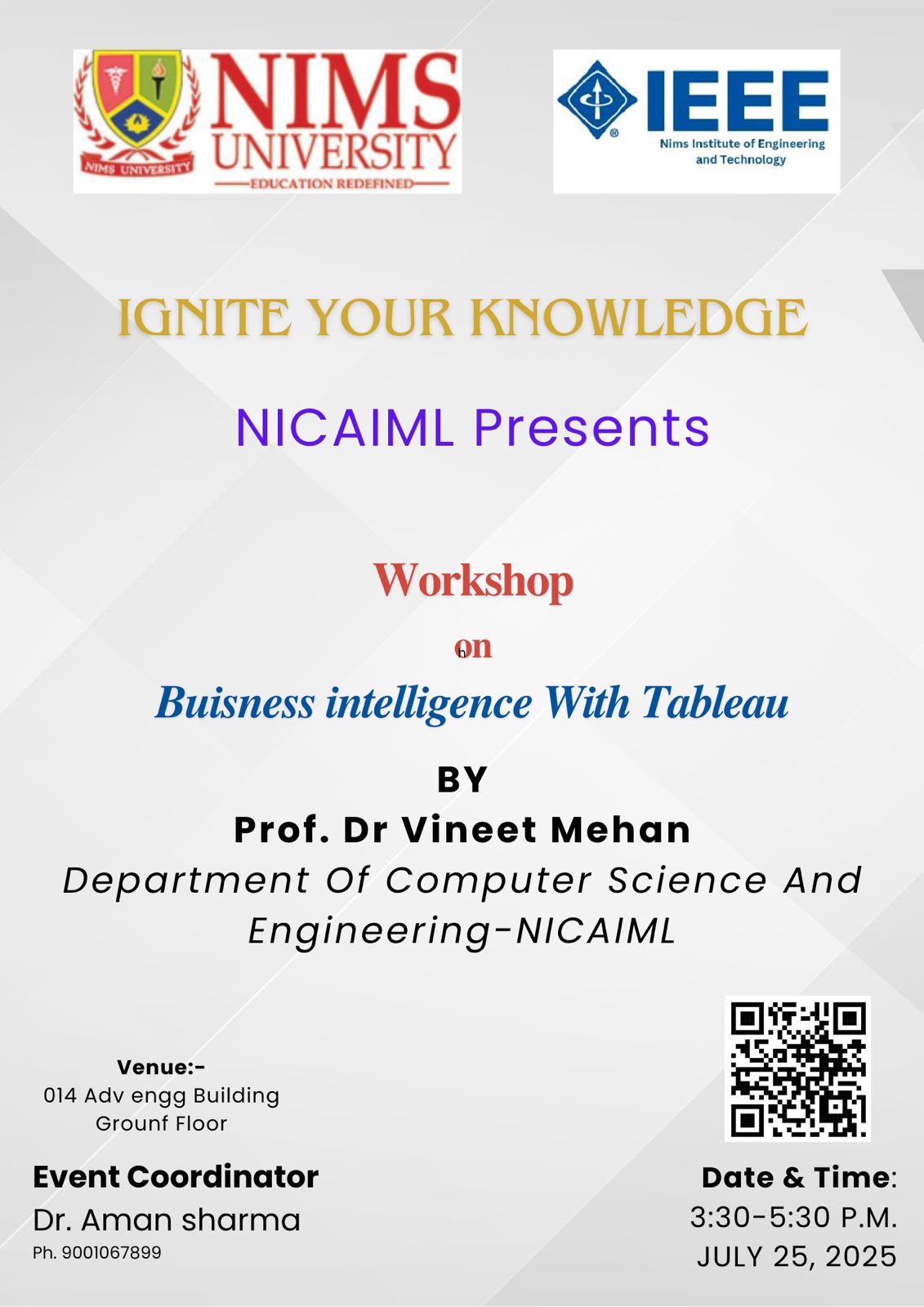 NIMS UNIVERSITY
NIMS UNIVERSITY
EDUCATION REDEFINED

IEEE
Nims Institute of Engineering and Technology

IGNITE YOUR KNOWLEDGE

NICAIML Presents

Workshop

on

Buisness intelligence With Tableau

BY

Prof. Dr Vineet Mehan

Department Of Computer Science And Engineering-NICAIML

Venue:-
014 Adv engg Building
Grounf Floor

Event Coordinator
Dr. Aman sharma
Ph. 9001067899

Date & Time:
3:30-5:30 P.M.
JULY 25, 2025